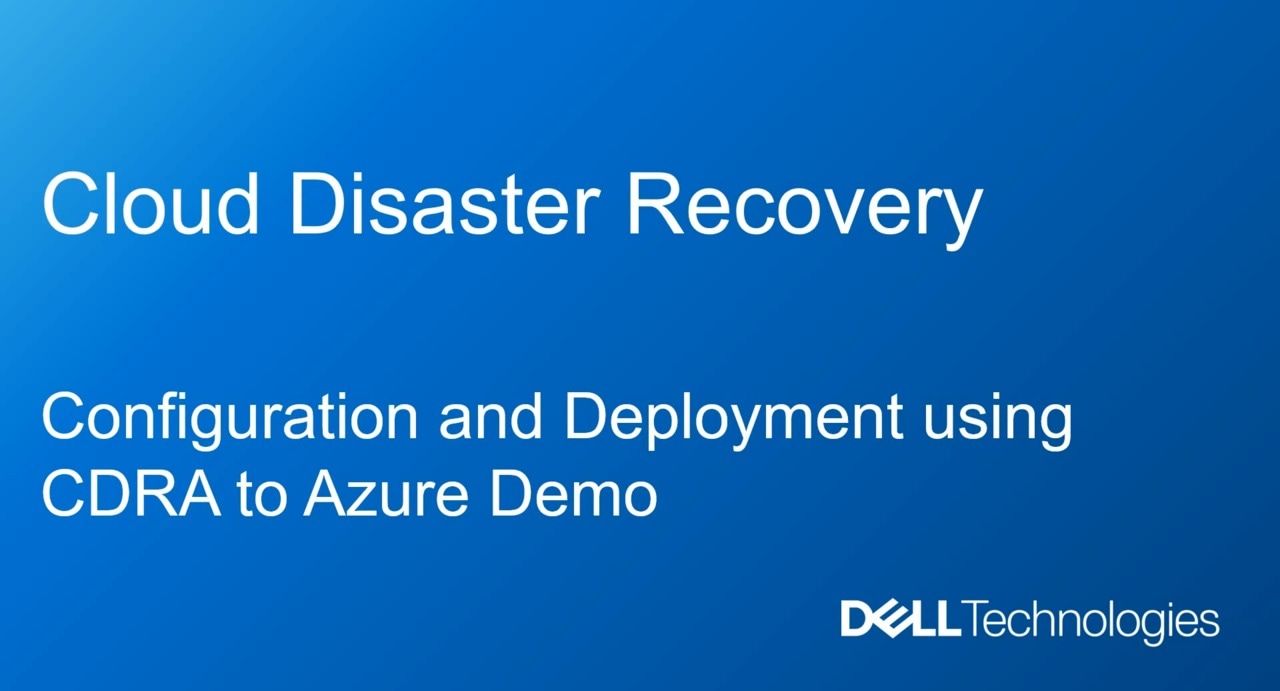 Cloud Disaster Recovery

Configuration and Deployment using CDRA to Azure Demo

DELL Technologies